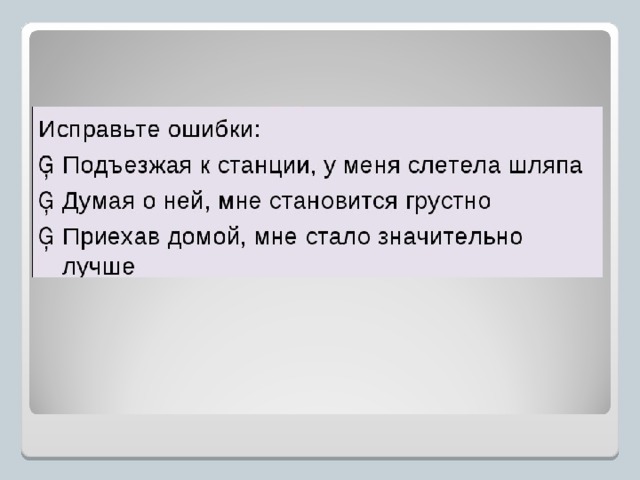 Исправьте ошибки:

Ģ Подъезжая к станции, у меня слетела шляпа

Ģ Думая о ней, мне становится грустно

Ģ Приехав домой, мне стало значительно лучше